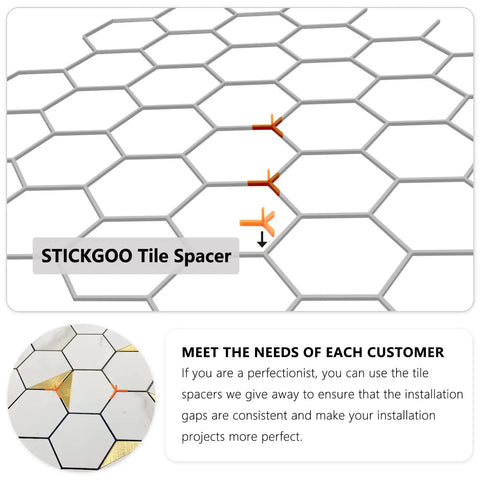 STICKGOO Tile Spacer

MEET THE NEEDS OF EACH CUSTOMER

If you are a perfectionist, you can use the tile spacers we give away to ensure that the installation gaps are consistent and make your installation projects more perfect.